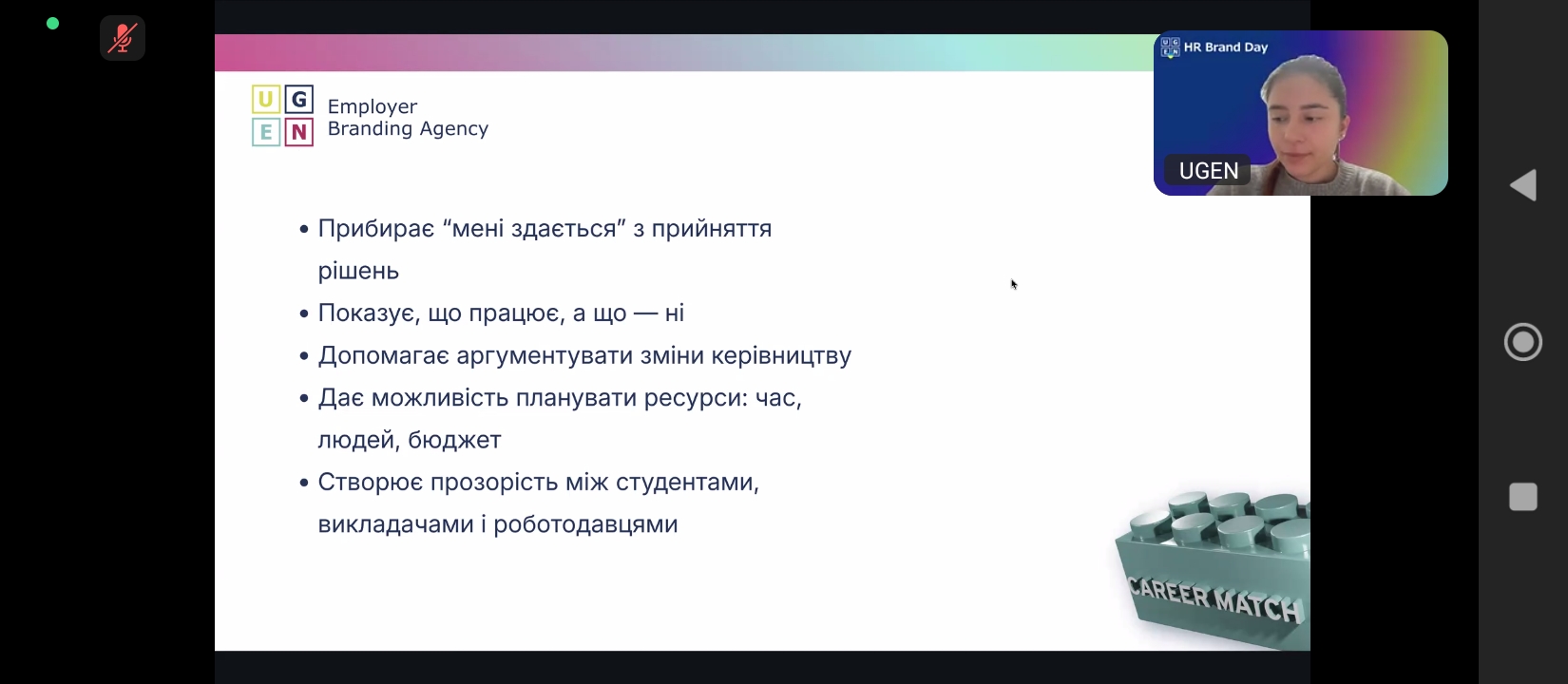 U G
E N
Employer
Branding Agency

HR Brand Day
UGEN

• Прибирає “мені здається” з прийняття рішень
• Показує, що працює, а що — ні
• Допомагає аргументувати зміни керівництву
• Дає можливість планувати ресурси: час, людей, бюджет
• Створює прозорість між студентами, викладачами і роботодавцями

CAREER MATCH